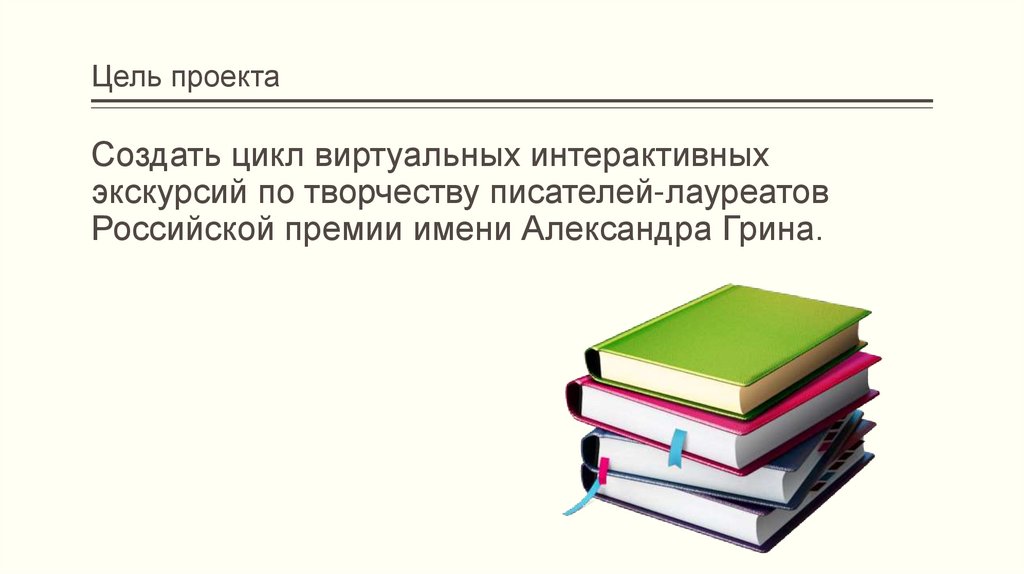 Цель проекта

Создать цикл виртуальных интерактивных экскурсий по творчеству писателей-лауреатов Российской премии имени Александра Грина.